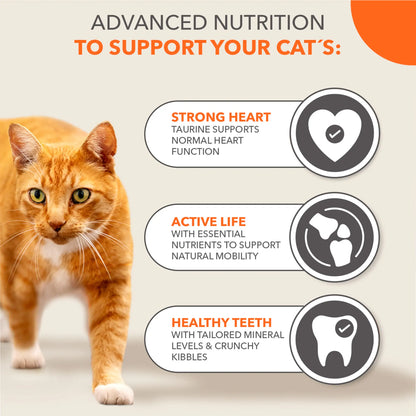 ADVANCED NUTRITION
TO SUPPORT YOUR CAT´S:

STRONG HEART
TAURINE SUPPORTS NORMAL HEART FUNCTION

ACTIVE LIFE
WITH ESSENTIAL NUTRIENTS TO SUPPORT NATURAL MOBILITY

HEALTHY TEETH
WITH TAILORED MINERAL LEVELS & CRUNCHY KIBBLES